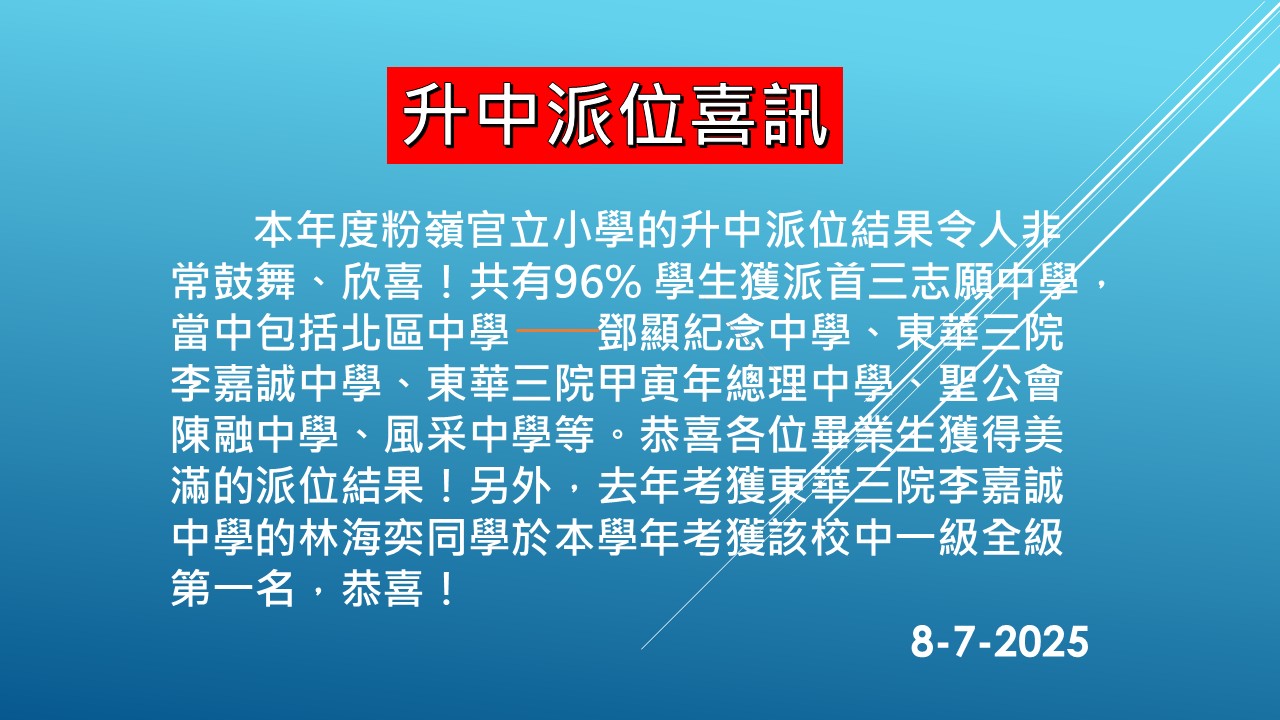 升中派位喜訊

本年度粉嶺官立小學的升中派位結果令人非常鼓舞、欣喜！共有96% 學生獲派首三志願中學，當中包括北區中學——鄧顯紀念中學、東華三院李嘉誠中學、東華三院甲寅年總理中學、聖公會陳融中學、風采中學等。恭喜各位畢業生獲得美滿的派位結果！另外，去年考獲東華三院李嘉誠中學的林海奕同學於本學年考獲該校中一級全級第一名，恭喜！

8-7-2025